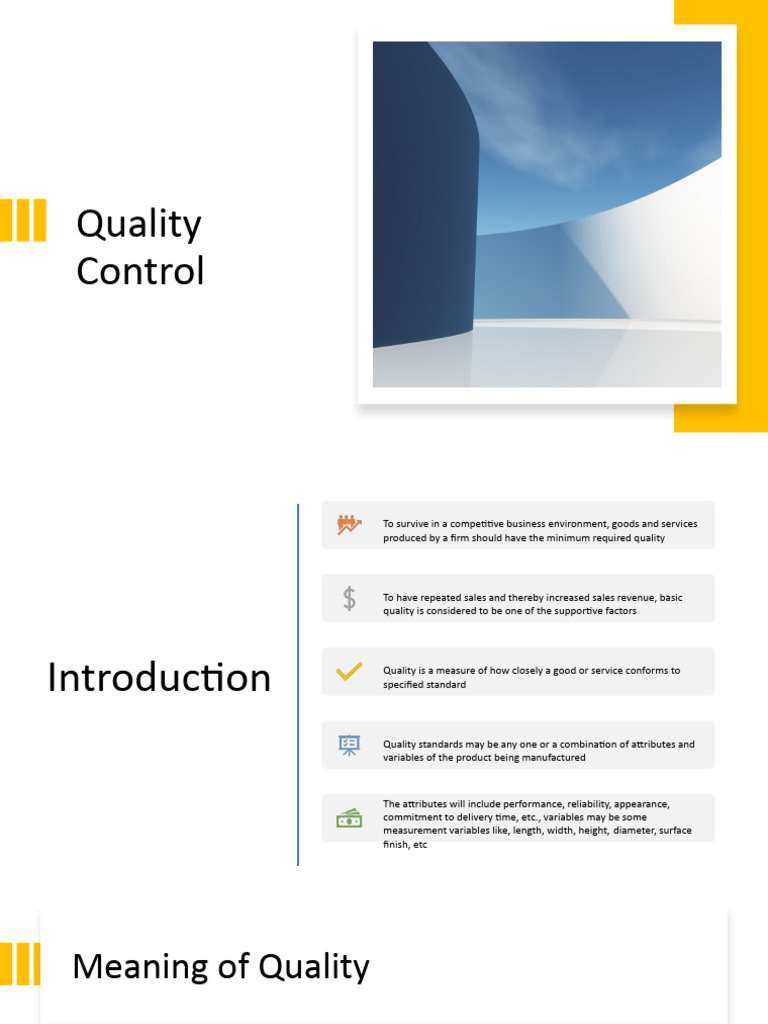 Quality Control

Introduction

To survive in a competitive business environment, goods and services produced by a firm should have the minimum required quality

To have repeated sales and thereby increased sales revenue, basic quality is considered to be one of the supportive factors

Quality is a measure of how closely a good or service conforms to specified standard

Quality standards may be any one or a combination of attributes and variables of the product being manufactured

The attributes will include performance, reliability, appearance, commitment to delivery time, etc., variables may be some measurement variables like, length, width, height, diameter, surface finish, etc

Meaning of Quality